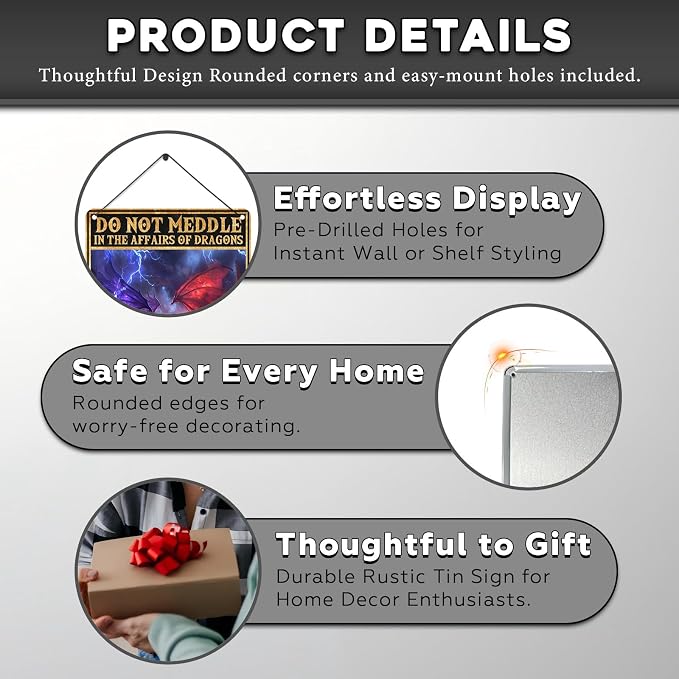 PRODUCT DETAILS
Thoughtful Design Rounded corners and easy-mount holes included.

DO NOT MEDDLE
IN THE AFFAIRS OF DRAGONS

Effortless Display
Pre-Drilled Holes for Instant Wall or Shelf Styling

Safe for Every Home
Rounded edges for worry-free decorating.

Thoughtful to Gift
Durable Rustic Tin Sign for Home Decor Enthusiasts.